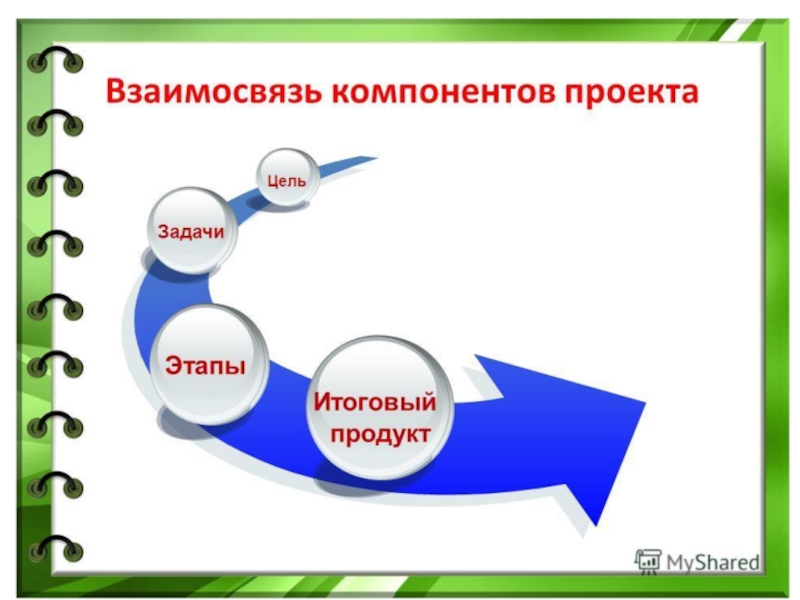 Взаимосвязь компонентов проекта

Цель

Задачи

Этапы

Итоговый продукт

MyShared